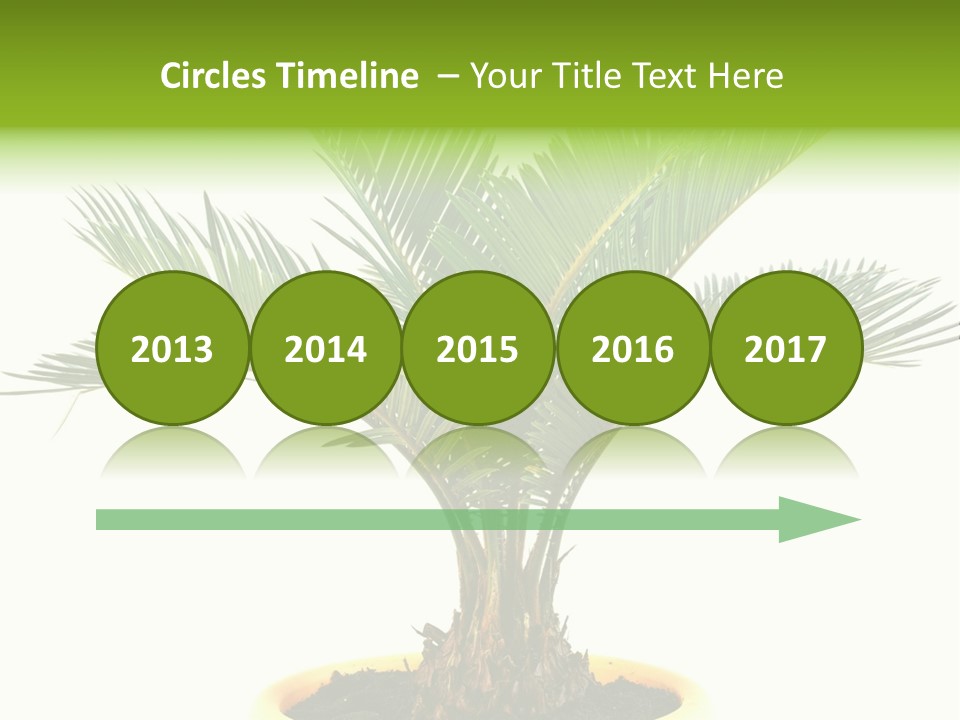 Circles Timeline – Your Title Text Here

2013

2014

2015

2016

2017